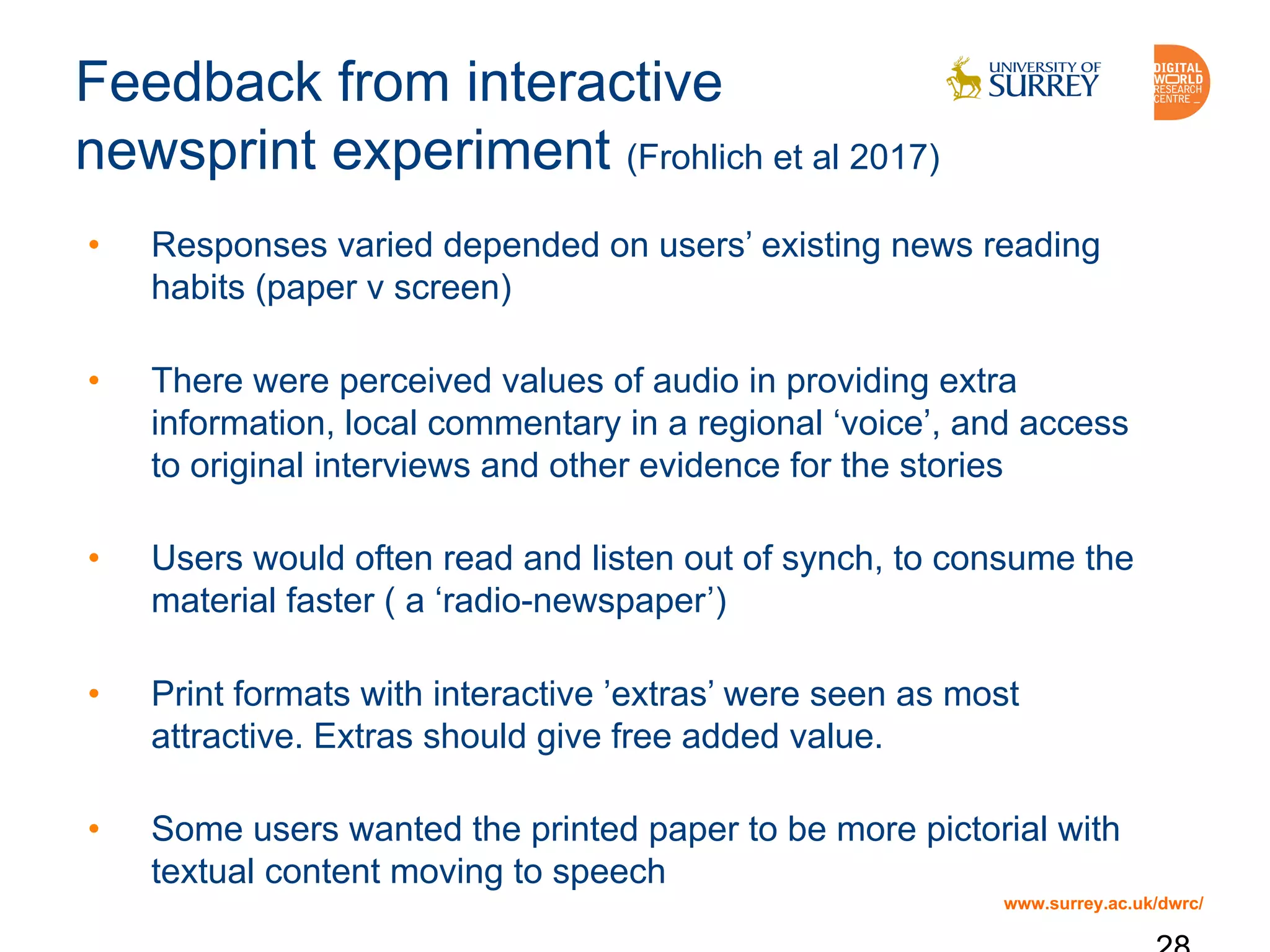 Feedback from interactive newsprint experiment (Frohlich et al 2017)

UNIVERSITY OF SURREY

DIGITAL WORLD RESEARCH CENTRE

• Responses varied depended on users' existing news reading habits (paper v screen)

• There were perceived values of audio in providing extra information, local commentary in a regional 'voice', and access to original interviews and other evidence for the stories

• Users would often read and listen out of synch, to consume the material faster ( a 'radio-newspaper')

• Print formats with interactive 'extras' were seen as most attractive. Extras should give free added value.

• Some users wanted the printed paper to be more pictorial with textual content moving to speech

www.surrey.ac.uk/dwrc/

28